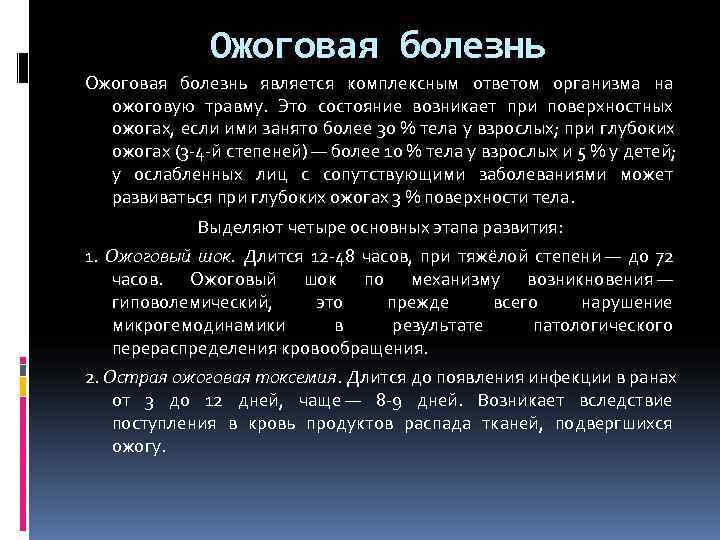 Ожоговая болезнь

Ожоговая болезнь является комплексным ответом организма на ожоговую травму. Это состояние возникает при поверхностных ожогах, если ими занято более 30 % тела у взрослых; при глубоких ожогах (3-4-й степеней) — более 10 % тела у взрослых и 5 % у детей; у ослабленных лиц с сопутствующими заболеваниями может развиваться при глубоких ожогах 3 % поверхности тела.

Выделяют четыре основных этапа развития:

1. Ожоговый шок. Длится 12-48 часов, при тяжёлой степени — до 72 часов. Ожоговый шок по механизму возникновения — гиповолемический, это прежде всего нарушение микрогемодинамики в результате патологического перераспределения кровообращения.

2. Острая ожоговая токсемия. Длится до появления инфекции в ранах от 3 до 12 дней, чаще — 8-9 дней. Возникает вследствие поступления в кровь продуктов распада тканей, подвергшихся ожогу.